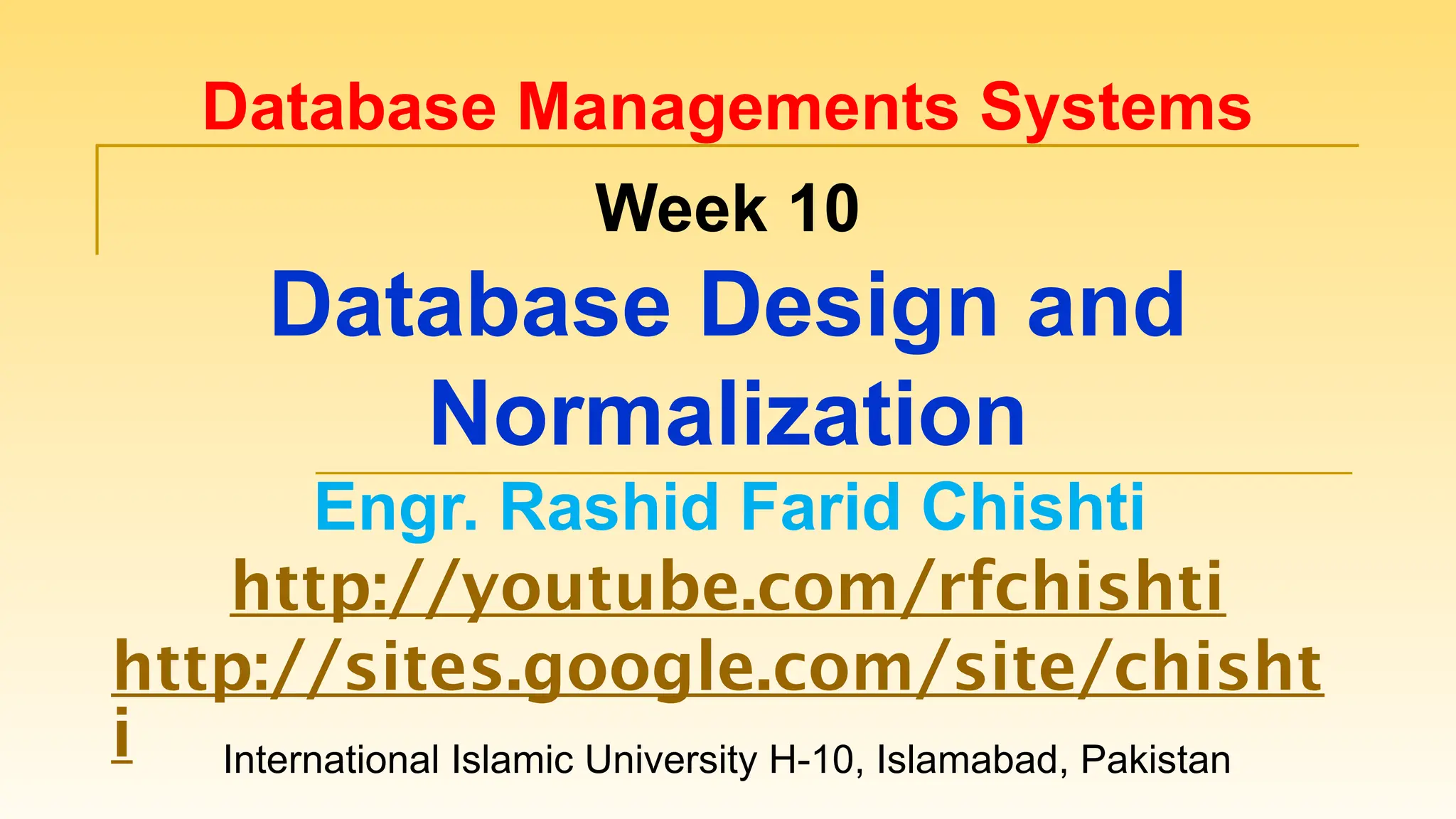 Database Managements Systems

Week 10

Database Design and Normalization

Engr. Rashid Farid Chishti

http://youtube.com/rfchishti

http://sites.google.com/site/chishti

International Islamic University H-10, Islamabad, Pakistan